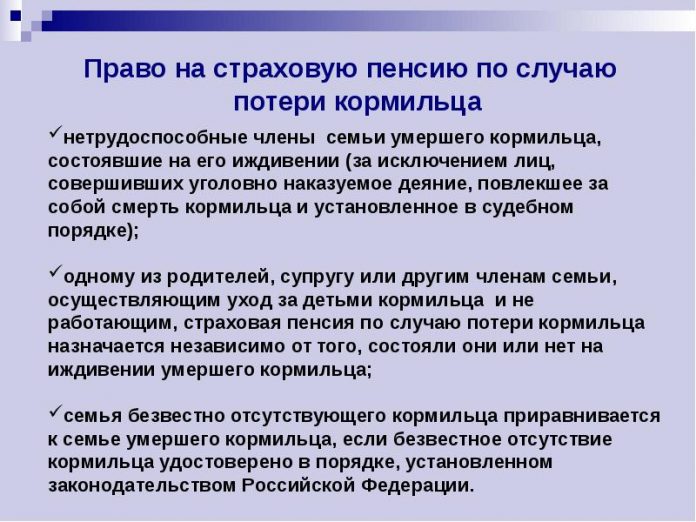 Право на страховую пенсию по случаю потери кормильца

✓нетрудоспособные члены семьи умершего кормильца, состоявшие на его иждивении (за исключением лиц, совершивших уголовно наказуемое деяние, повлекшее за собой смерть кормильца и установленное в судебном порядке);

✓одному из родителей, супругу или другим членам семьи, осуществляющим уход за детьми кормильца и не работающим, страховая пенсия по случаю потери кормильца назначается независимо от того, состояли они или нет на иждивении умершего кормильца;

✓семья безвестно отсутствующего кормильца приравнивается к семье умершего кормильца, если безвестное отсутствие кормильца удостоверено в порядке, установленном законодательством Российской Федерации.